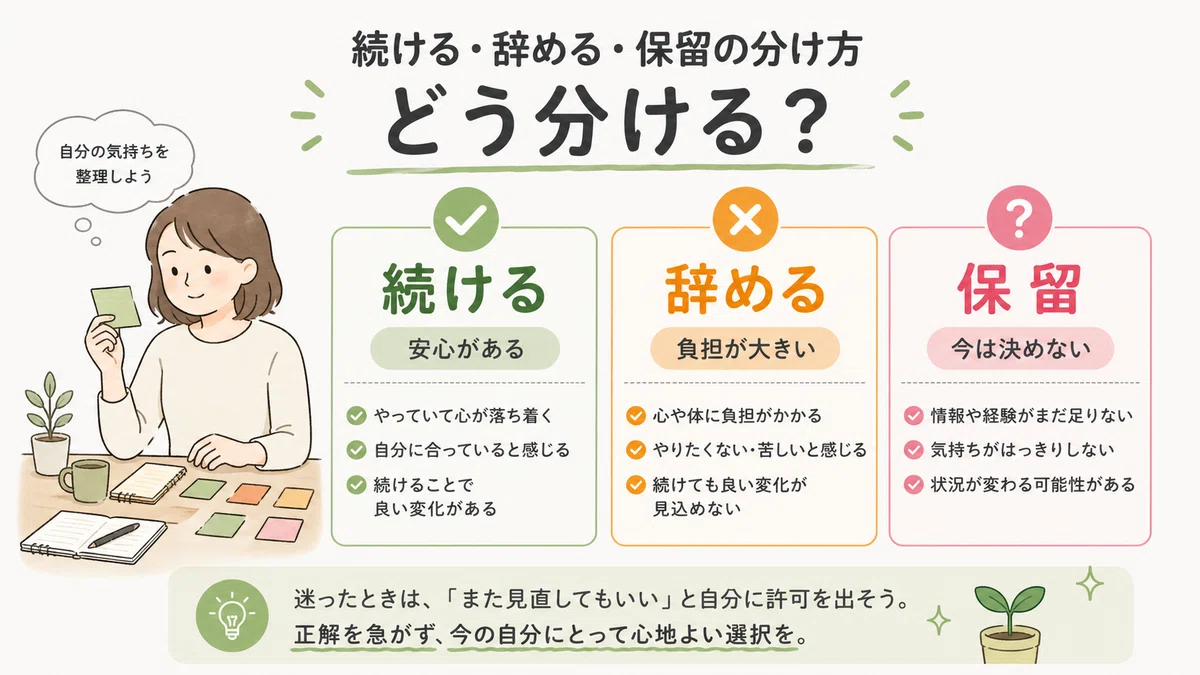 続ける・辞める・保留の分け方

どう分ける?

自分の気持ちを整理しよう

続ける

安心がある

やっていて心が落ち着く

自分に合っていると感じる

続けることで良い変化がある

辞める

負担が大きい

心や体に負担がかかる

やりたくない・苦しいと感じる

続けても良い変化が見込めない

保留

今は決めない

情報や経験がまだ足りない

気持ちがはっきりしない

状況が変わる可能性がある

迷ったときは、「また見直してもいい」と自分に許可を出そう。
正解を急がず、今の自分にとって心地よい選択を。